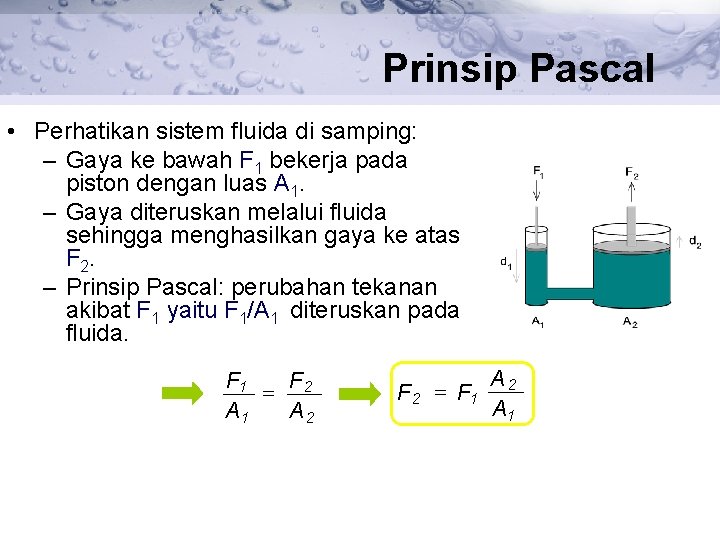 Prinsip Pascal

• Perhatikan sistem fluida di samping:
– Gaya ke bawah $F_1$ bekerja pada piston dengan luas $A_1$.
– Gaya diteruskan melalui fluida sehingga menghasilkan gaya ke atas $F_2$.
– Prinsip Pascal: perubahan tekanan akibat $F_1$ yaitu $F_1/A_1$ diteruskan pada fluida.

$F_1$
$F_2$
$d_1$
$d_2$
$A_1$
$A_2$

$\frac{F_1}{A_1} = \frac{F_2}{A_2}$

$F_2 = F_1 \frac{A_2}{A_1}$